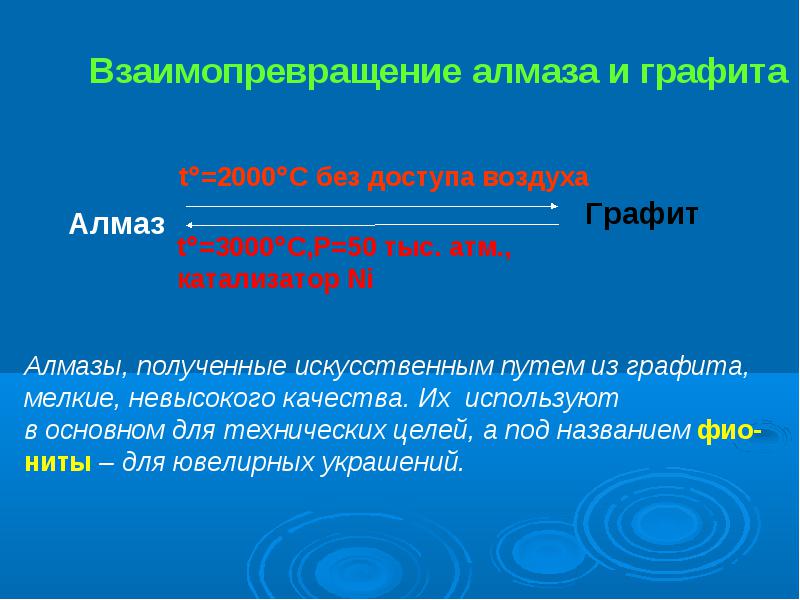 Взаимопревращение алмаза и графита

t°=2000°C без доступа воздуха

Алмаз

Графит

t°=3000°C,P=50 тыс. атм., катализатор Ni

Алмазы, полученные искусственным путем из графита, мелкие, невысокого качества. Их используют в основном для технических целей, а под названием фиониты – для ювелирных украшений.